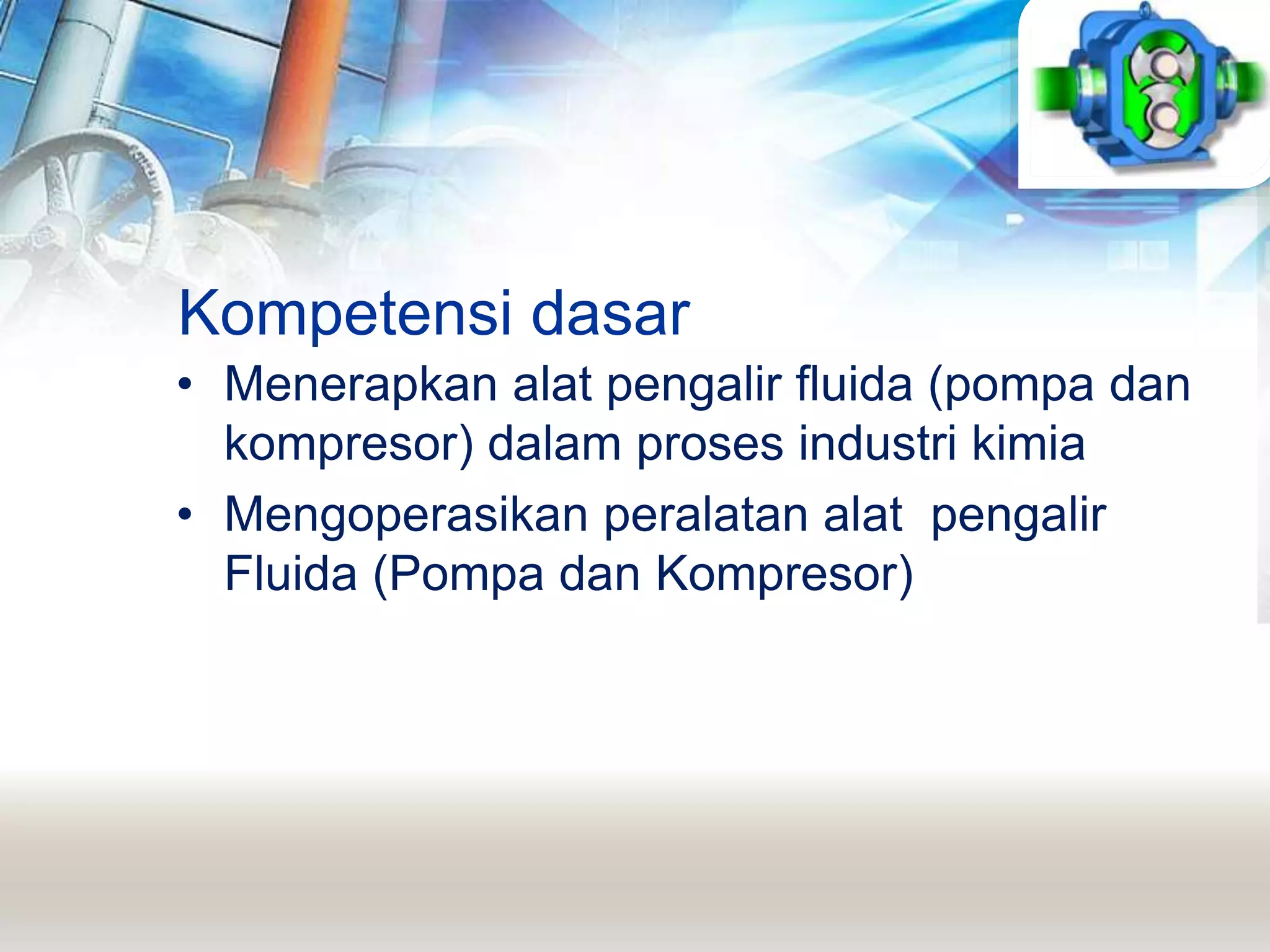 Kompetensi dasar

• Menerapkan alat pengalir fluida (pompa dan kompresor) dalam proses industri kimia

• Mengoperasikan peralatan alat pengalir Fluida (Pompa dan Kompresor)